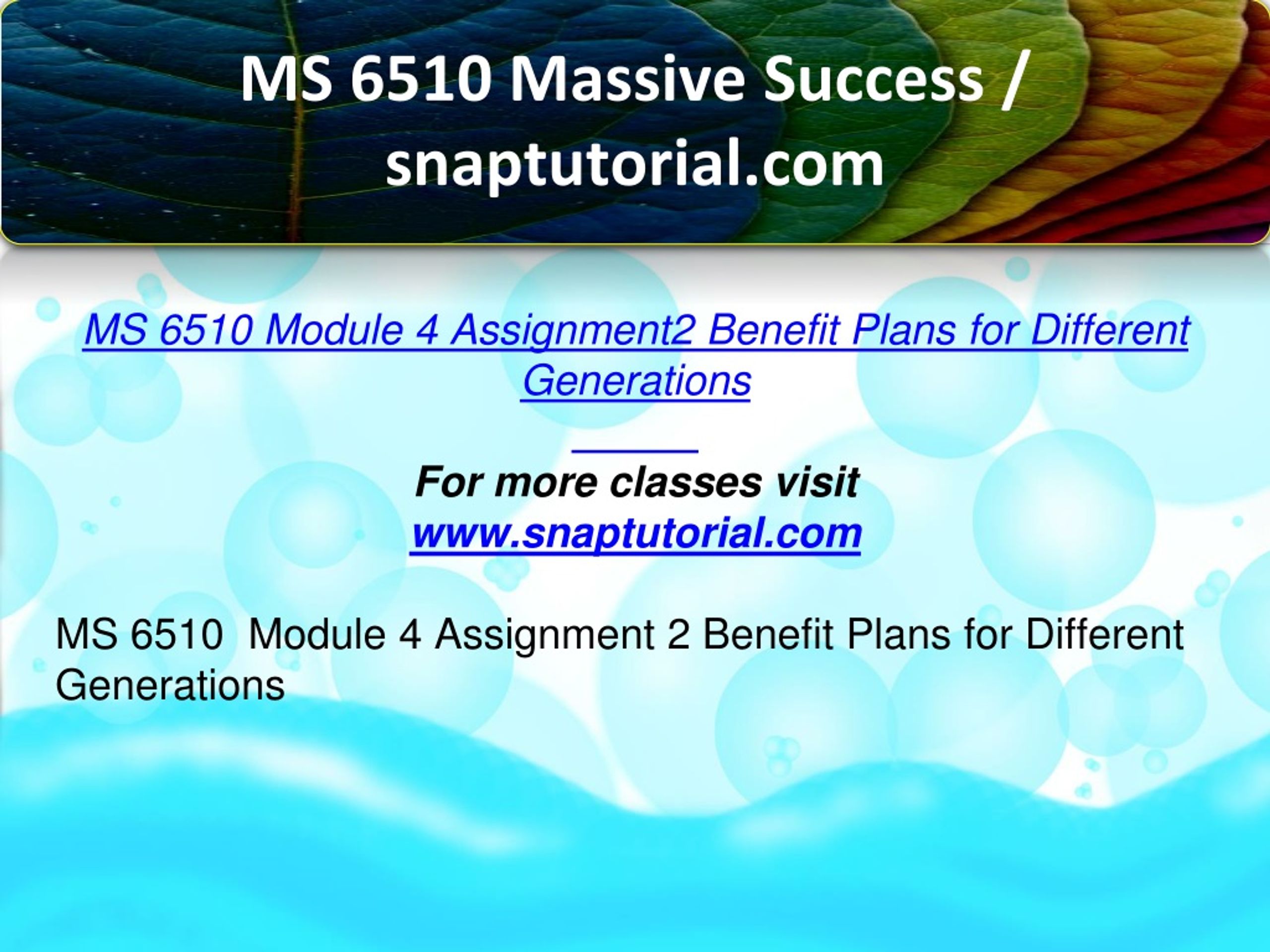 MS 6510 Massive Success / snaptutorial.com

MS 6510 Module 4 Assignment2 Benefit Plans for Different Generations

For more classes visit
www.snaptutorial.com

MS 6510  Module 4 Assignment 2 Benefit Plans for Different Generations